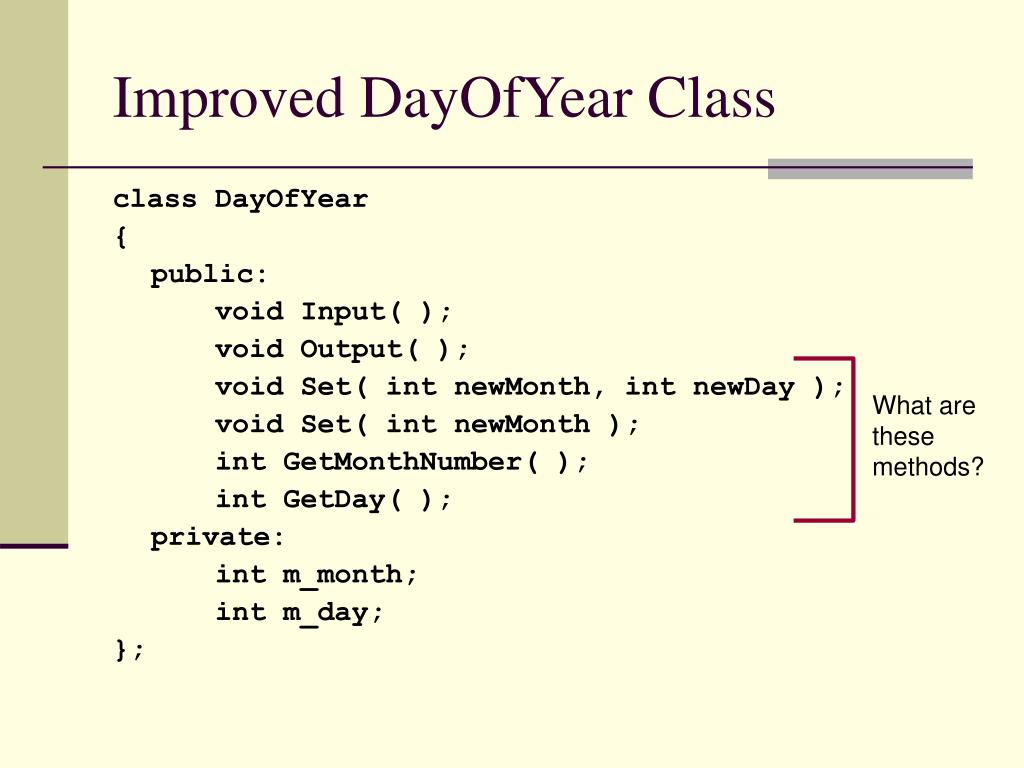 Improved DayOfYear Class

class DayOfYear
{
public:
void Input( );
void Output( );
void Set( int newMonth, int newDay );
void Set( int newMonth );
int GetMonthNumber( );
int GetDay( );
private:
int m_month;
int m_day;
};

What are these methods?